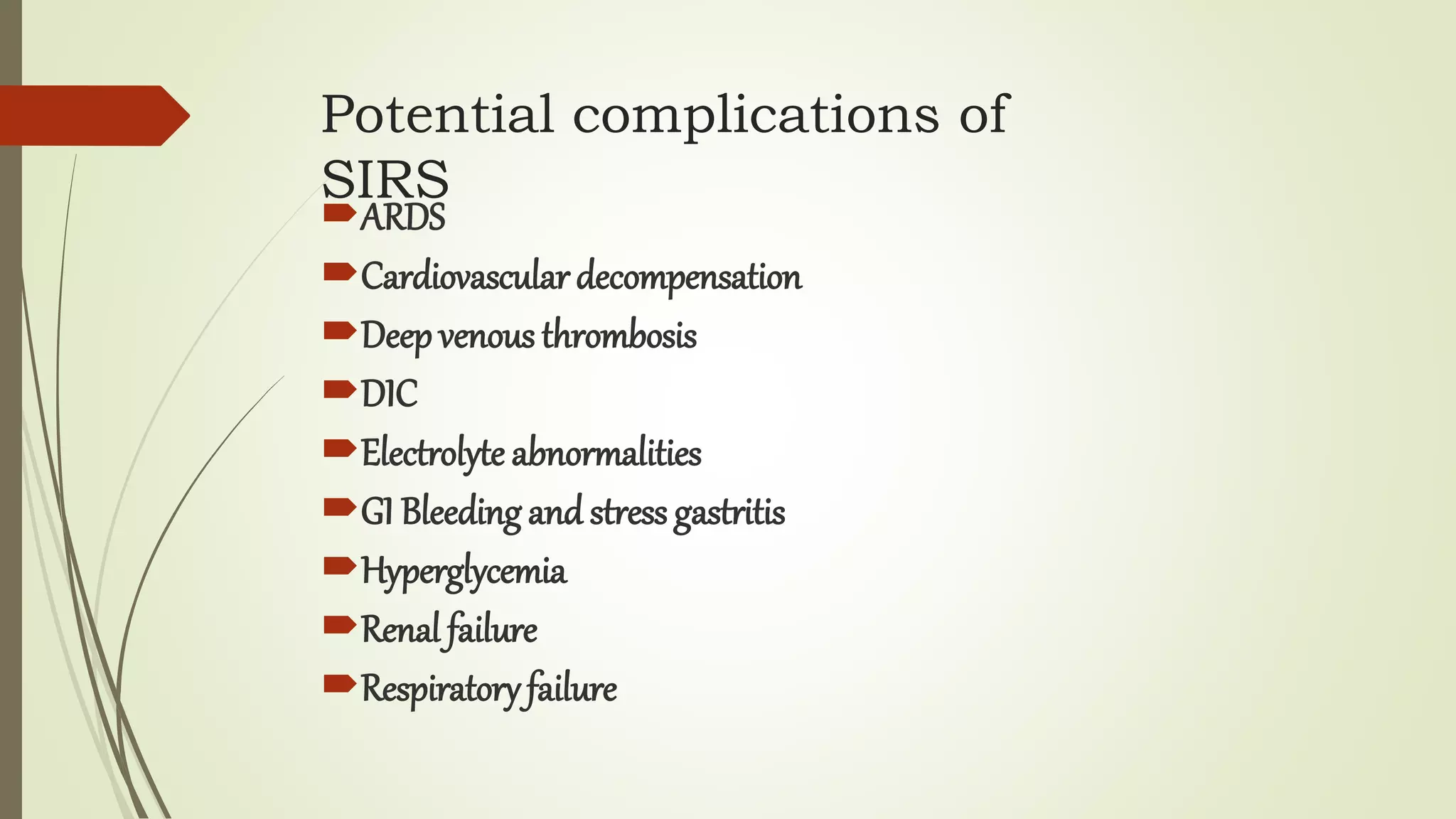 Potential complications of SIRS

ARDS

Cardiovascular decompensation

Deep venous thrombosis

DIC

Electrolyte abnormalities

GI Bleeding and stress gastritis

Hyperglycemia

Renal failure

Respiratory failure